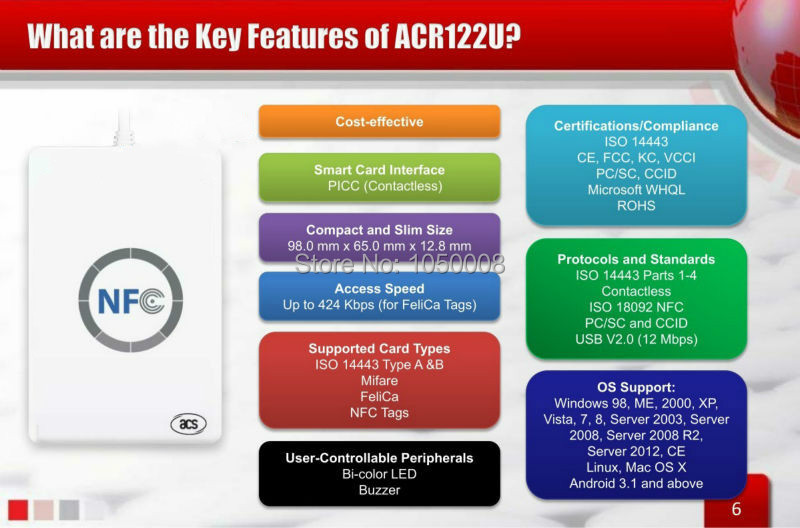 What are the Key Features of ACR122U?

NFC

acs

Cost-effective

Smart Card Interface
PICC (Contactless)

Compact and Slim Size
98.0 mm x 65.0 mm x 12.8 mm

Store No: 1050008

Access Speed
Up to 424 Kbps (for FeliCa Tags)

Supported Card Types
ISO 14443 Type A &B
Mifare
FeliCa
NFC Tags

User-Controllable Peripherals
Bi-color LED
Buzzer

Certifications/Compliance
ISO 14443
CE, FCC, KC, VCCI
PC/SC, CCID
Microsoft WHQL
ROHS

Protocols and Standards
ISO 14443 Parts 1-4
Contactless
ISO 18092 NFC
PC/SC and CCID
USB V2.0 (12 Mbps)

OS Support:
Windows 98, ME, 2000, XP, Vista, 7, 8, Server 2003, Server 2008, Server 2008 R2, Server 2012, CE
Linux, Mac OS X
Android 3.1 and above

6